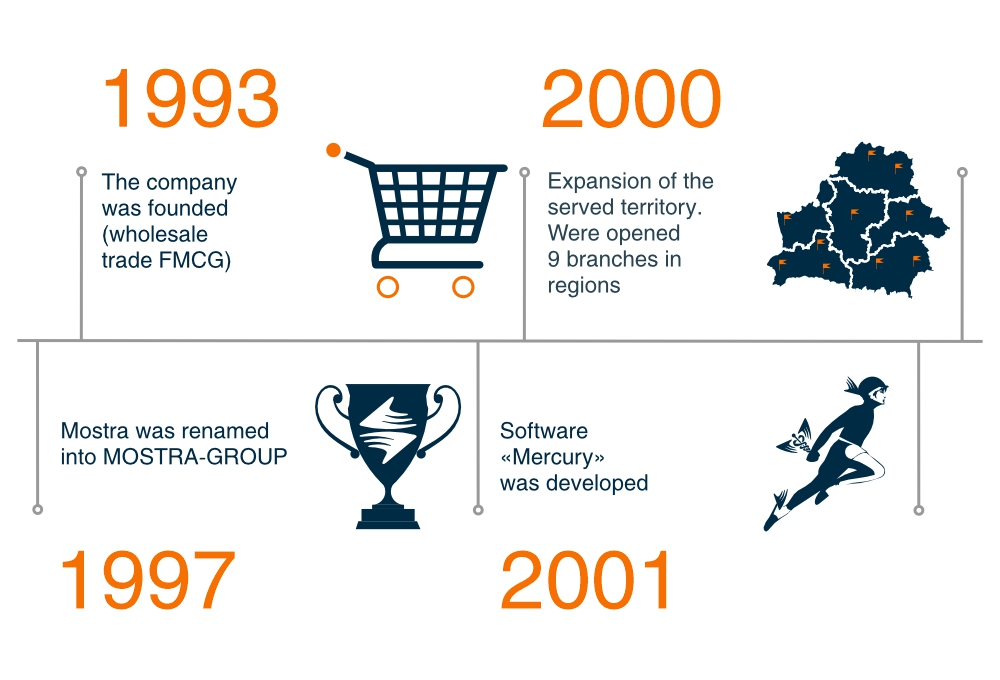 1993

The company was founded (wholesale trade FMCG)

2000

Expansion of the served territory. Were opened 9 branches in regions

Mostra was renamed into MOSTRA-GROUP

1997

Software «Mercury» was developed

2001